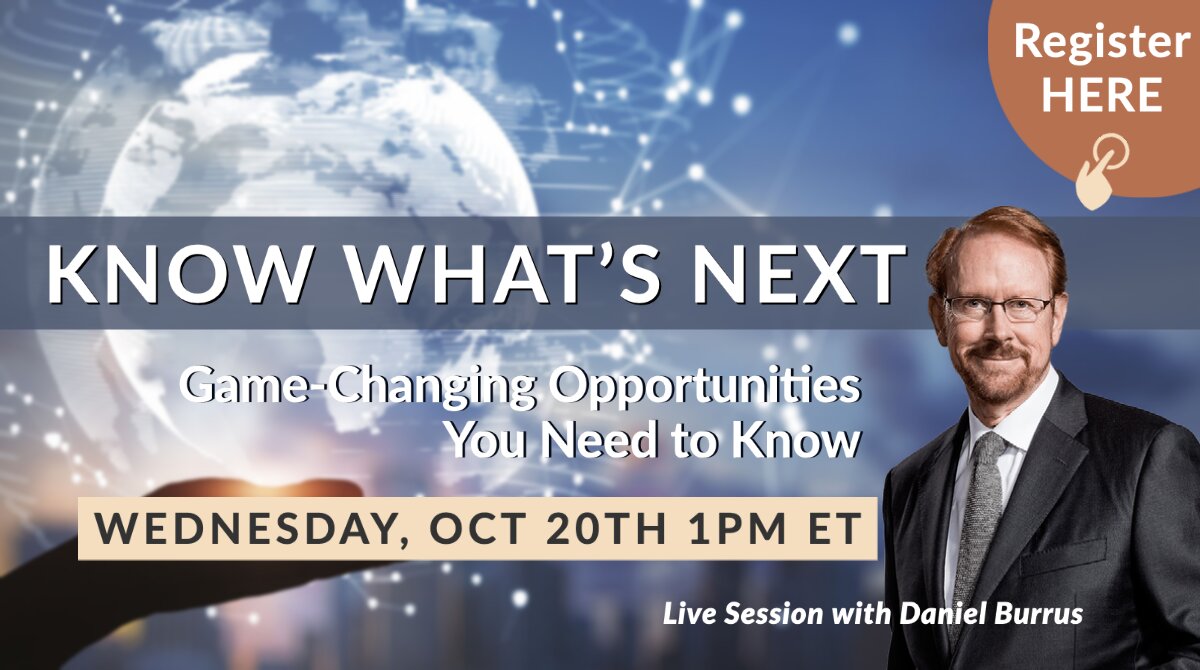 Register HERE

KNOW WHAT'S NEXT

Game-Changing Opportunities You Need to Know

WEDNESDAY, OCT 20TH 1PM ET

Live Session with Daniel Burrus